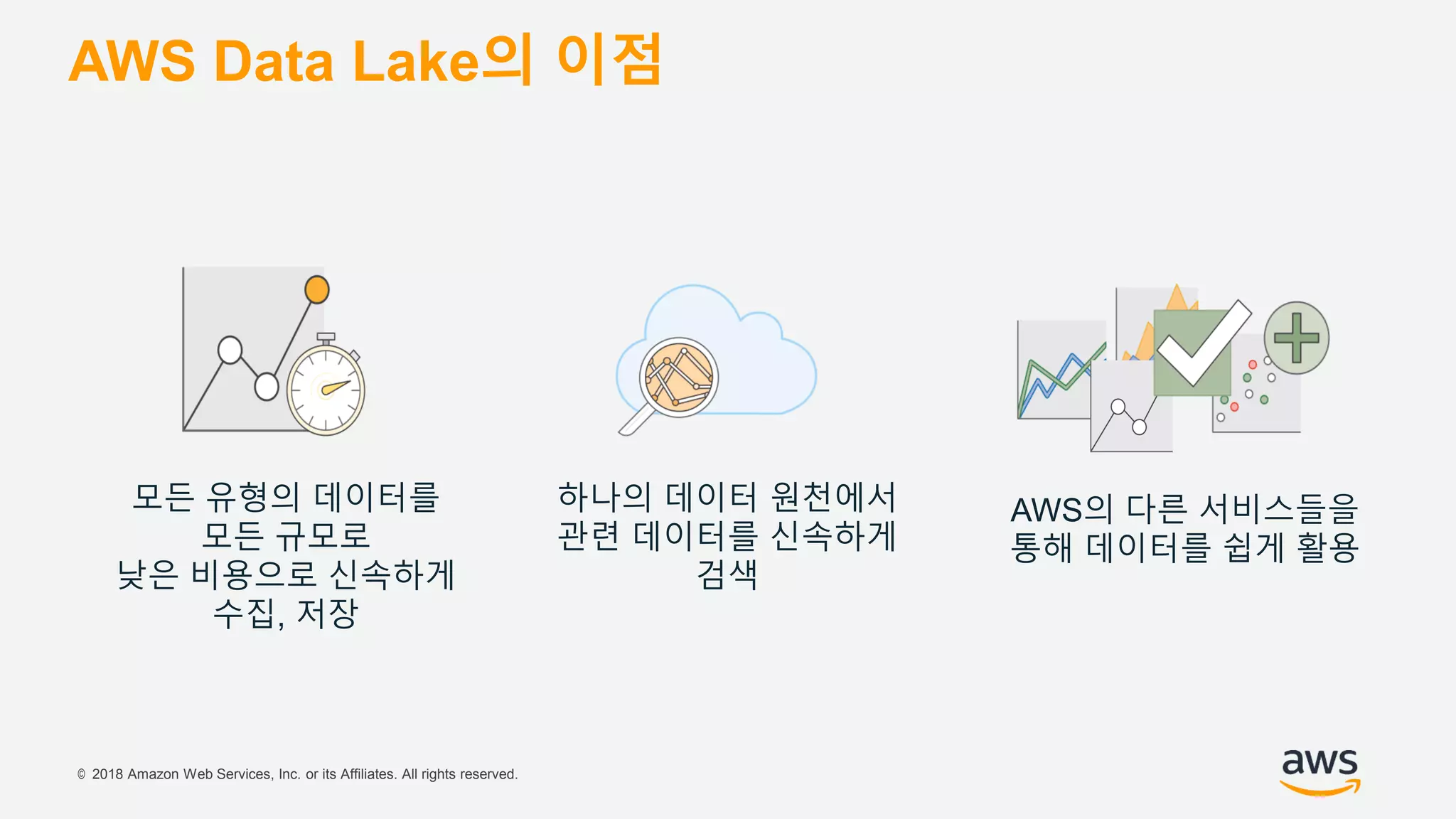 AWS Data Lake의 이점

모든 유형의 데이터를 모든 규모로 낮은 비용으로 신속하게 수집, 저장

하나의 데이터 원천에서 관련 데이터를 신속하게 검색

AWS의 다른 서비스들을 통해 데이터를 쉽게 활용

© 2018 Amazon Web Services, Inc. or its Affiliates. All rights reserved.

aws